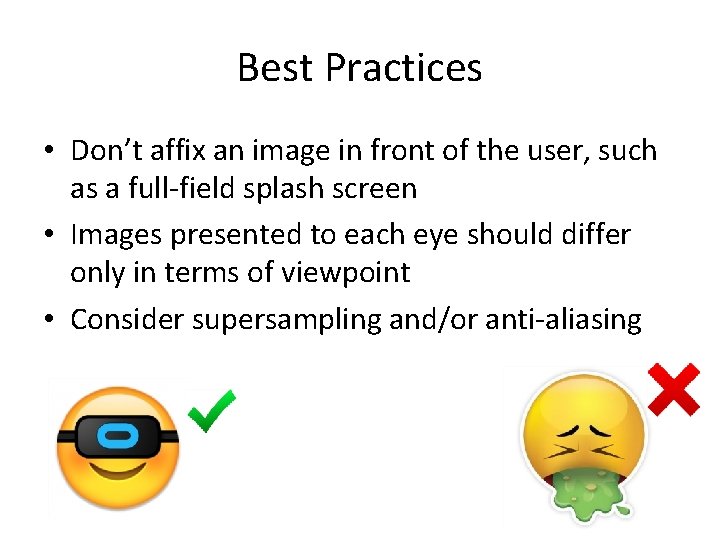 Best Practices

• Don't affix an image in front of the user, such as a full-field splash screen
• Images presented to each eye should differ only in terms of viewpoint
• Consider supersampling and/or anti-aliasing